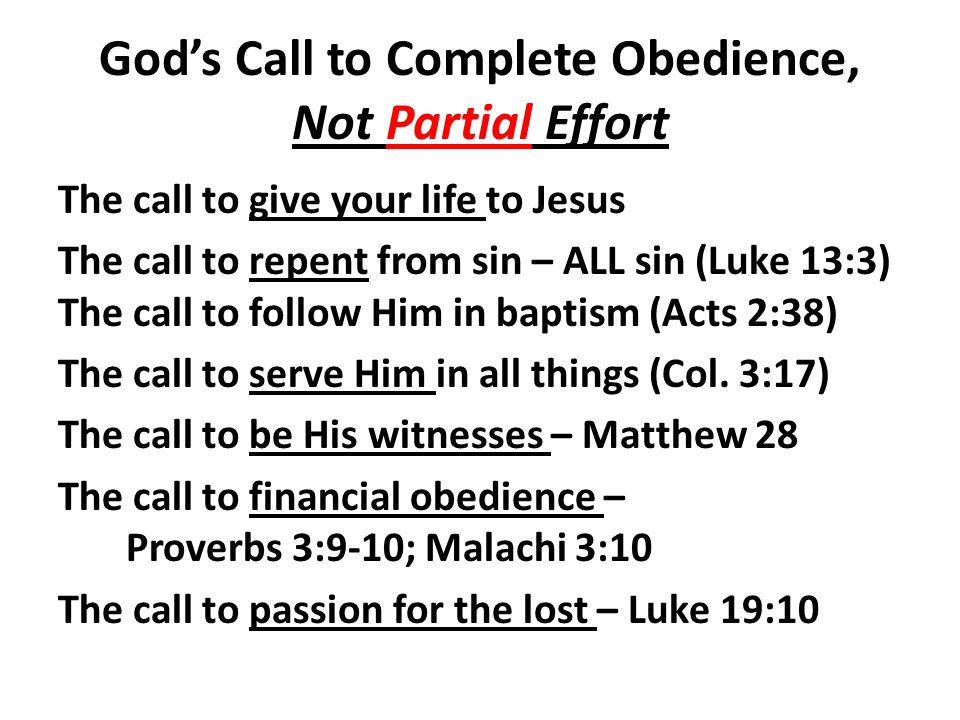 God’s Call to Complete Obedience, Not Partial Effort

The call to give your life to Jesus

The call to repent from sin – ALL sin (Luke 13:3)
The call to follow Him in baptism (Acts 2:38)

The call to serve Him in all things (Col. 3:17)

The call to be His witnesses – Matthew 28

The call to financial obedience – Proverbs 3:9-10; Malachi 3:10

The call to passion for the lost – Luke 19:10